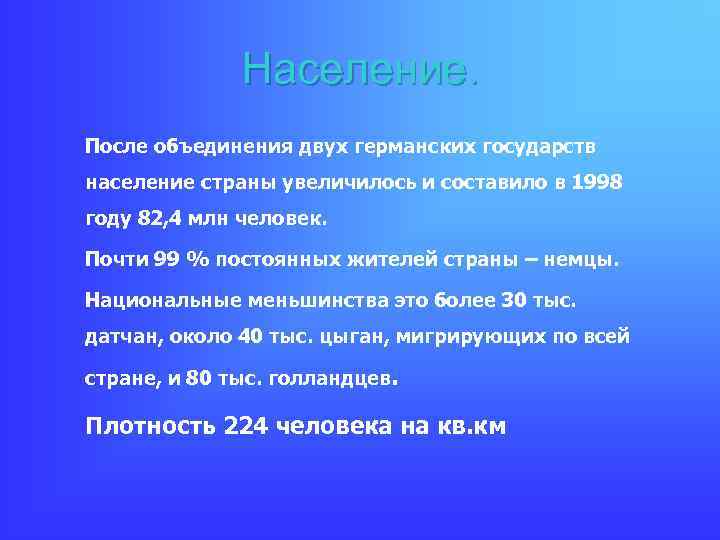 Население.

После объединения двух германских государств население страны увеличилось и составило в 1998 году 82,4 млн человек.

Почти 99 % постоянных жителей страны – немцы.

Национальные меньшинства это более 30 тыс. датчан, около 40 тыс. цыган, мигрирующих по всей стране, и 80 тыс. голландцев.

Плотность 224 человека на кв.км